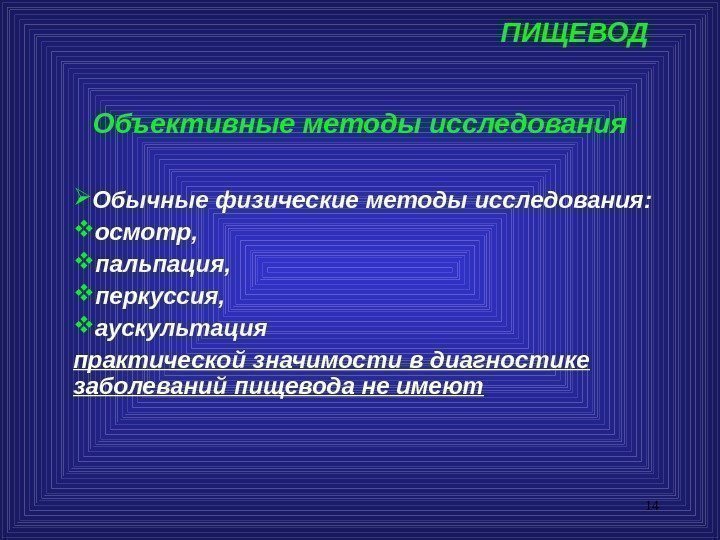 ПИЩЕВОД

Объективные методы исследования

➢Обычные физические методы исследования:
❖осмотр,
❖пальпация,
❖перкуссия,
❖аускультация
практической значимости в диагностике заболеваний пищевода не имеют

14